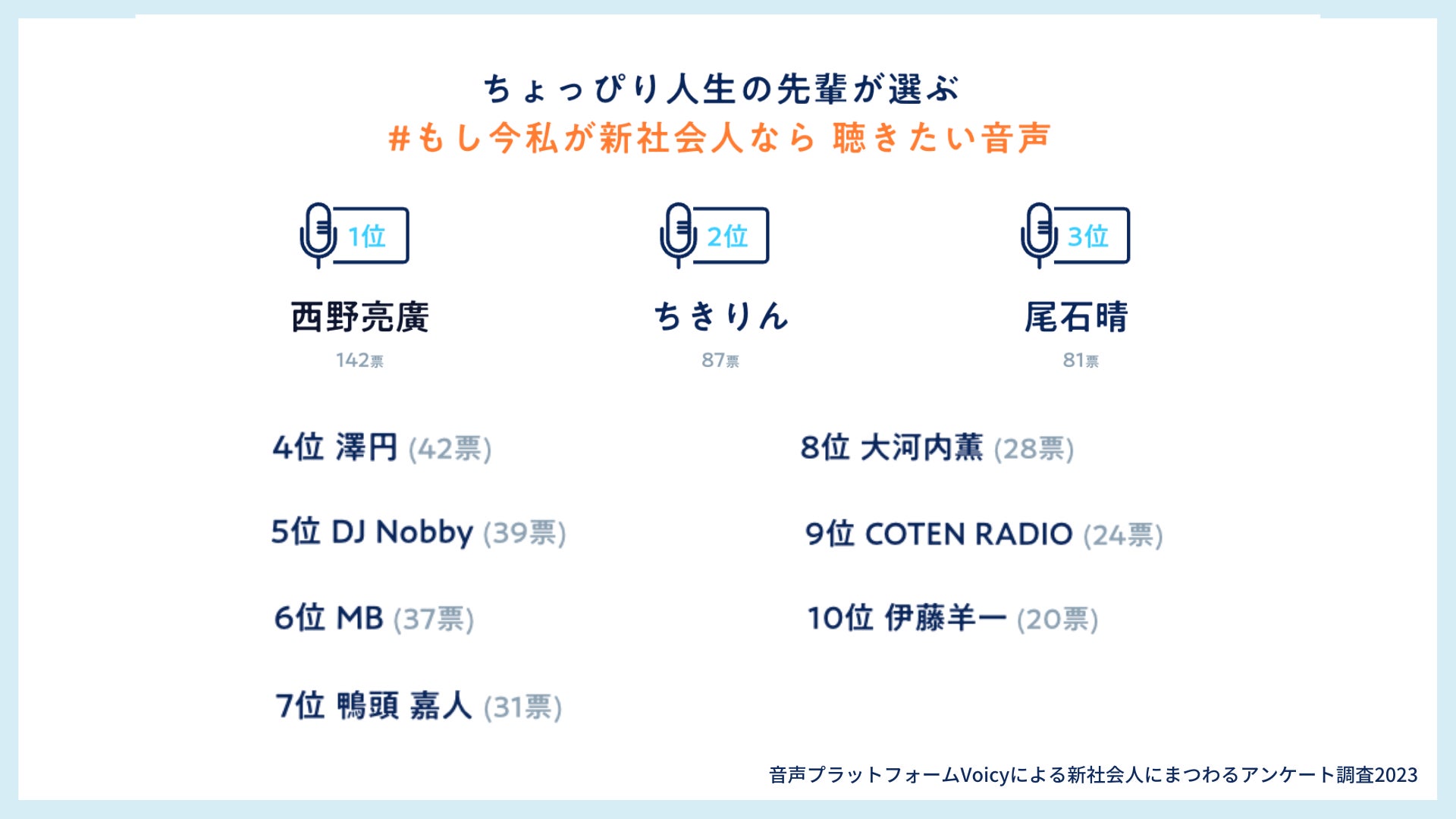 ちょっぴり人生の先輩が選ぶ
#もし今私が新社会人なら 聴きたい音声

1位
西野亮廣
142票

2位
ちきりん
87票

3位
尾石晴
81票

4位 澤円 (42票)

5位 DJ Nobby (39票)

6位 MB (37票)

7位 鴨頭 嘉人 (31票)

8位 大河内薫 (28票)

9位 COTEN RADIO (24票)

10位 伊藤羊一 (20票)

音声プラットフォームVoicyによる新社会人にまつわるアンケート調査2023